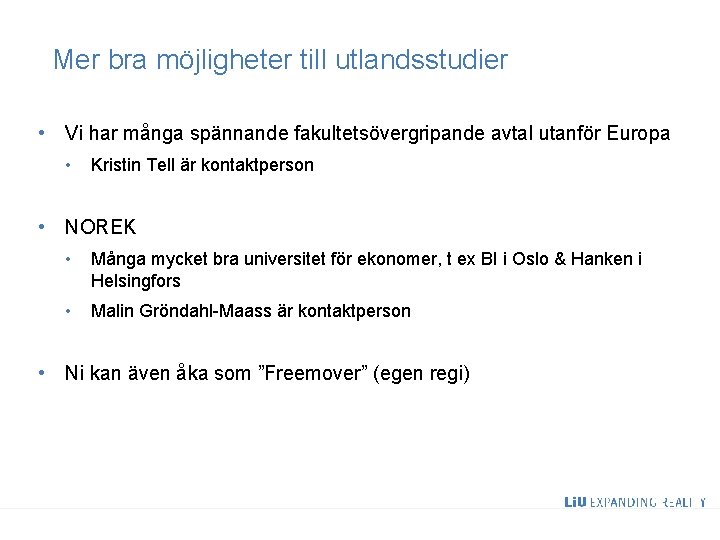 Mer bra möjligheter till utlandsstudier

• Vi har många spännande fakultetsövergripande avtal utanför Europa
  • Kristin Tell är kontaktperson

• NOREK
  • Många mycket bra universitet för ekonomer, t ex BI i Oslo & Hanken i Helsingfors
  • Malin Gröndahl-Maass är kontaktperson

• Ni kan även åka som ”Freemover” (egen regi)

LiU EXPANDING REALITY